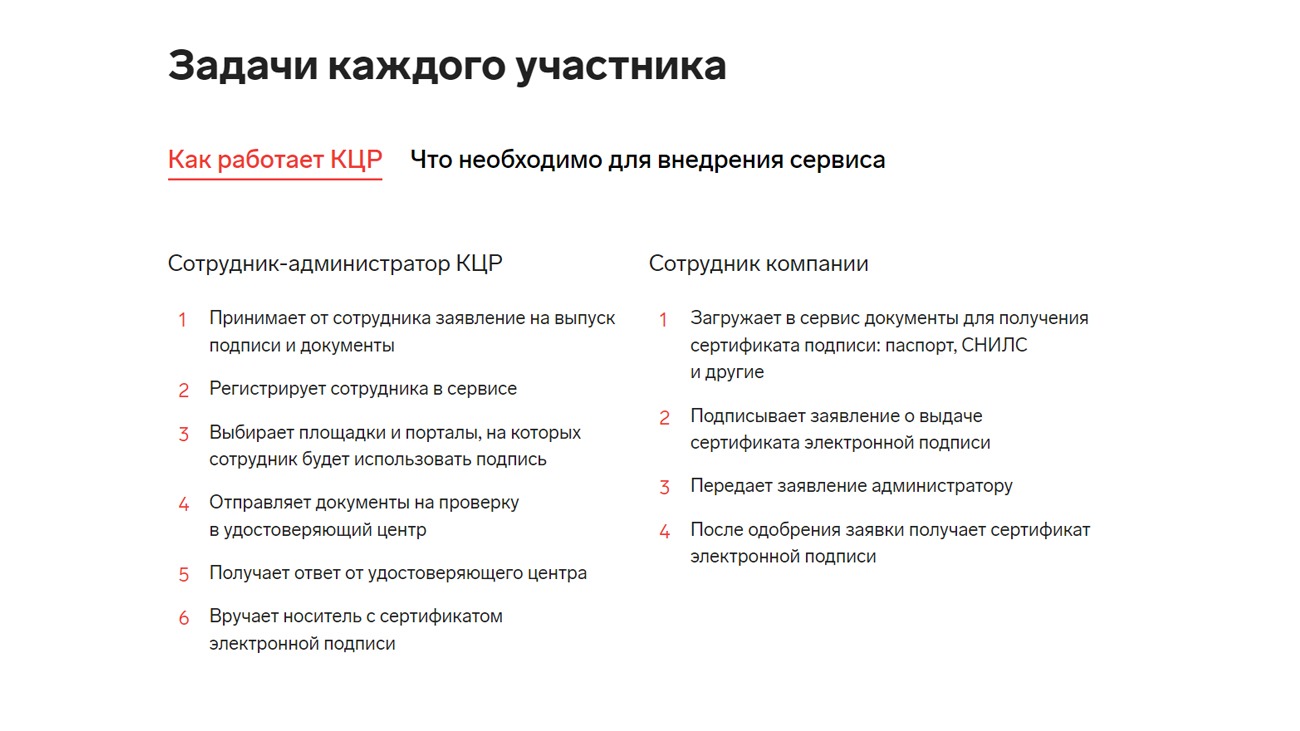 Задачи каждого участника

Как работает КЦР

Что необходимо для внедрения сервиса

Сотрудник-администратор КЦР

1 Принимает от сотрудника заявление на выпуск подписи и документы

2 Регистрирует сотрудника в сервисе

3 Выбирает площадки и порталы, на которых сотрудник будет использовать подпись

4 Отправляет документы на проверку в удостоверяющий центр

5 Получает ответ от удостоверяющего центра

6 Вручает носитель с сертификатом электронной подписи

Сотрудник компании

1 Загружает в сервис документы для получения сертификата подписи: паспорт, СНИЛС и другие

2 Подписывает заявление о выдаче сертификата электронной подписи

3 Передает заявление администратору

4 После одобрения заявки получает сертификат электронной подписи